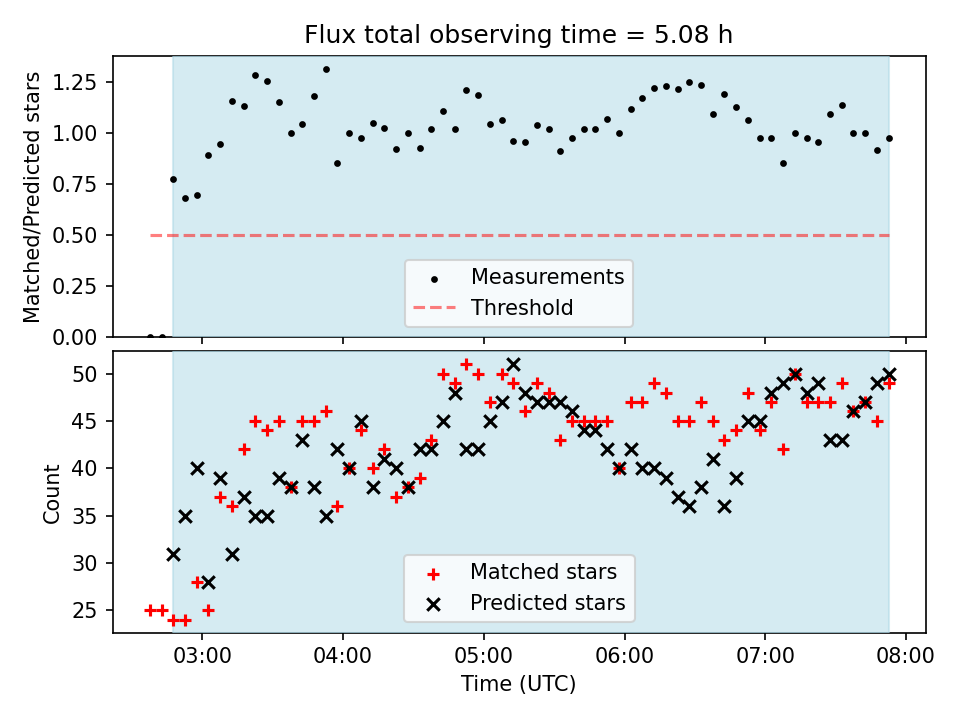 Flux total observing time = 5.08 h

Matched/Predicted stars

1.25
1.00
0.75
0.50
0.25
0.00

Measurements
Threshold

Count

50
45
40
35
30
25

Matched stars
Predicted stars

03:00 04:00 05:00 06:00 07:00 08:00

Time (UTC)